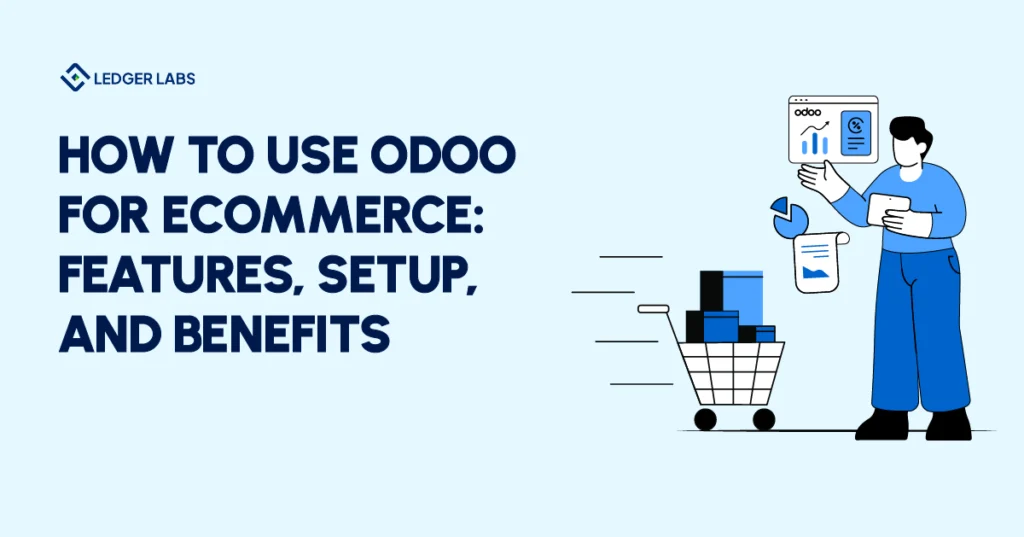 LEDGER LABS

HOW TO USE ODOO FOR ECOMMERCE: FEATURES, SETUP, AND BENEFITS

odoo

%